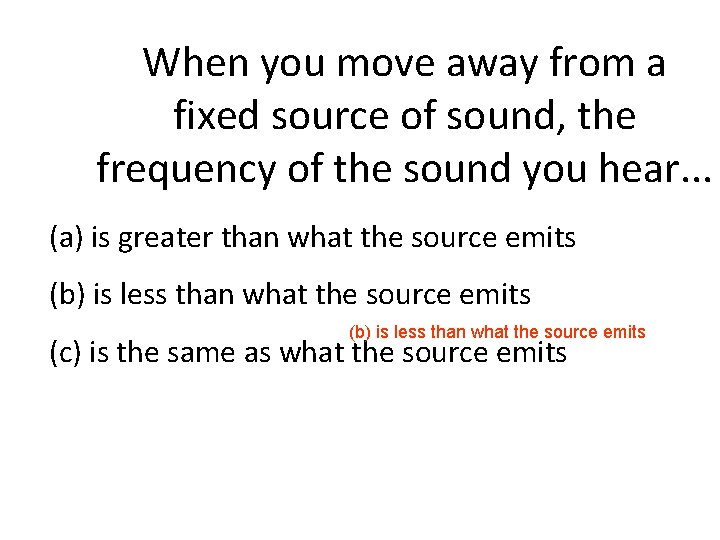 When you move away from a fixed source of sound, the frequency of the sound you hear...

(a) is greater than what the source emits

(b) is less than what the source emits

(b) is less than what the source emits

(c) is the same as what the source emits